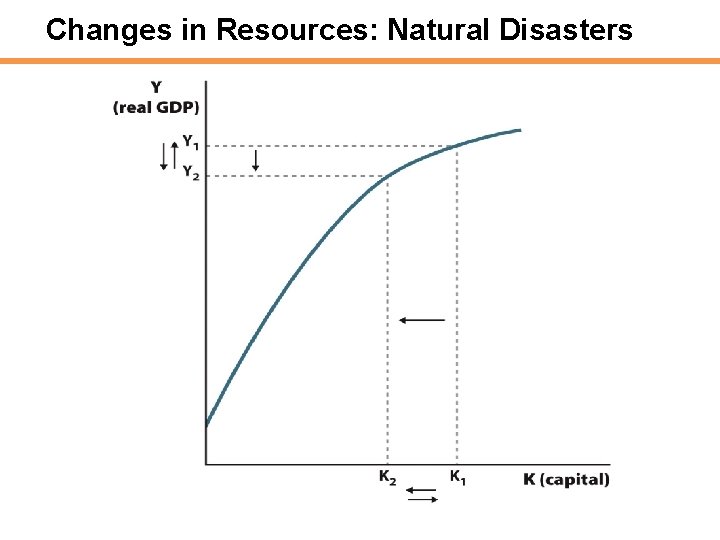 Changes in Resources: Natural Disasters

Y
(real GDP)

$Y_1$
$Y_2$

$K_2$
$K_1$
K (capital)